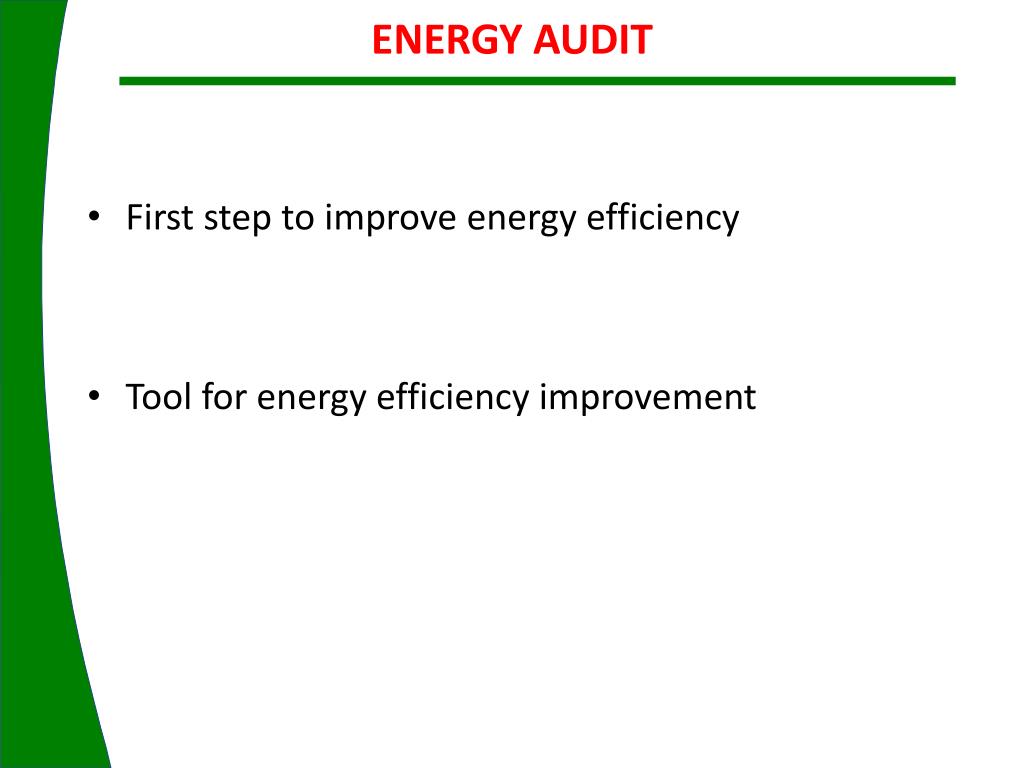 ENERGY AUDIT

• First step to improve energy efficiency

• Tool for energy efficiency improvement